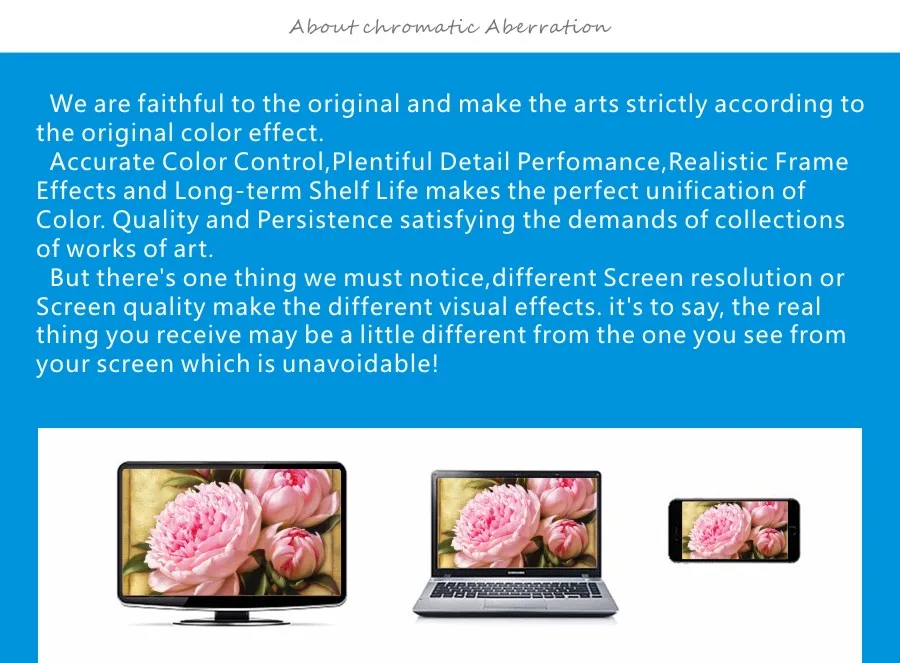 About chromatic Aberration

We are faithful to the original and make the arts strictly according to the original color effect.

Accurate Color Control,Plentiful Detail Perfomance,Realistic Frame Effects and Long-term Shelf Life makes the perfect unification of Color. Quality and Persistence satisfying the demands of collections of works of art.

But there's one thing we must notice,different Screen resolution or Screen quality make the different visual effects. it's to say, the real thing you receive may be a little different from the one you see from your screen which is unavoidable!

SAMSUNG